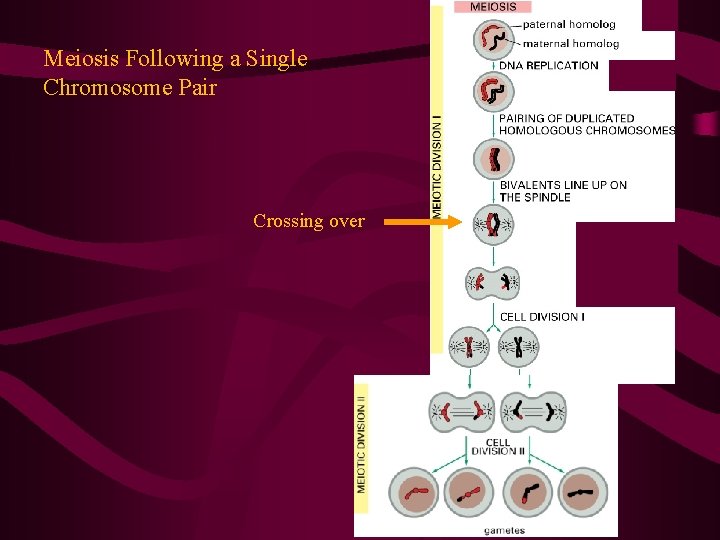 Meiosis Following a Single Chromosome Pair

Crossing over

MEIOSIS

paternal homolog

maternal homolog

DNA REPLICATION

PAIRING OF DUPLICATED HOMOLOGOUS CHROMOSOMES

BIVALENTS LINE UP ON THE SPINDLE

MEIOTIC DIVISION I

CELL DIVISION I

MEIOTIC DIVISION II

CELL DIVISION II

gametes